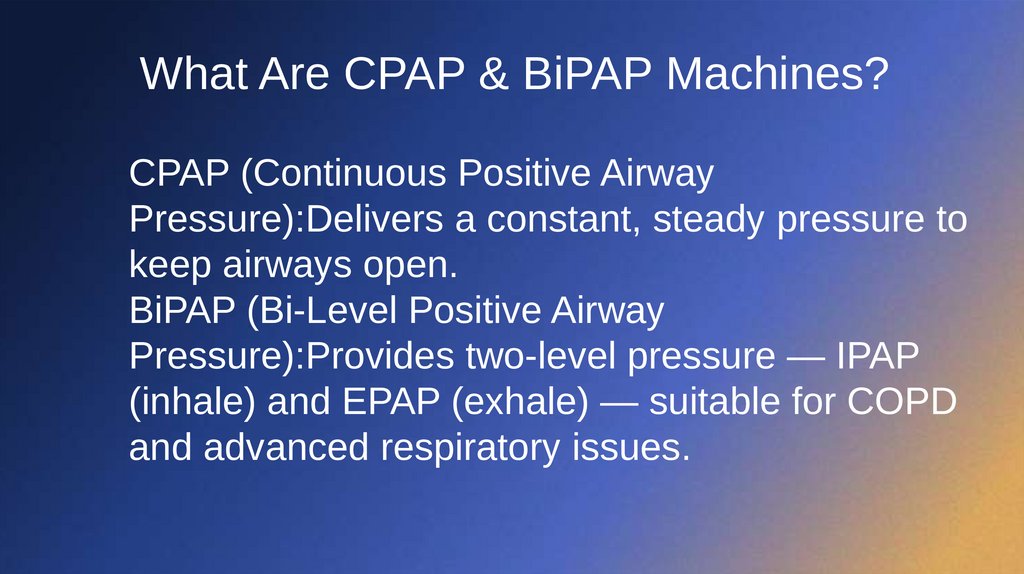 What Are CPAP & BiPAP Machines?

CPAP (Continuous Positive Airway Pressure):Delivers a constant, steady pressure to keep airways open.
BiPAP (Bi-Level Positive Airway Pressure):Provides two-level pressure — IPAP (inhale) and EPAP (exhale) — suitable for COPD and advanced respiratory issues.